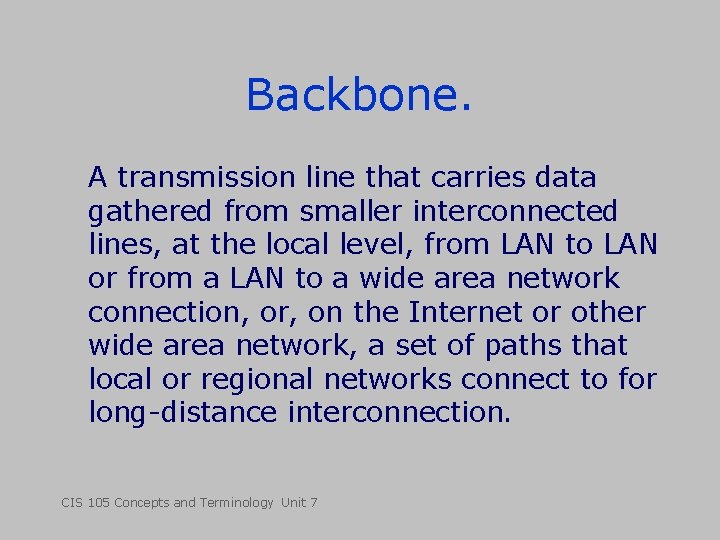 Backbone.

A transmission line that carries data gathered from smaller interconnected lines, at the local level, from LAN to LAN or from a LAN to a wide area network connection, or, on the Internet or other wide area network, a set of paths that local or regional networks connect to for long-distance interconnection.

CIS 105 Concepts and Terminology Unit 7